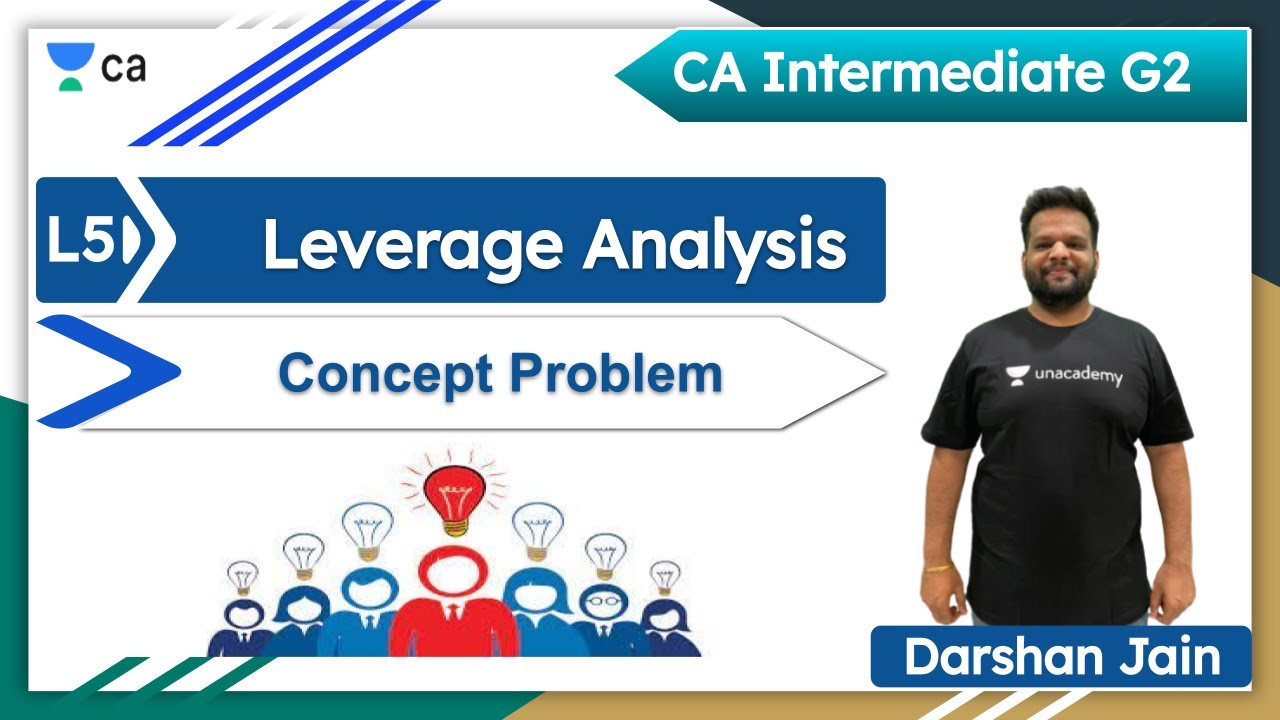 ca

CA Intermediate G2

L5

Leverage Analysis

Concept Problem

unacademy

Darshan Jain